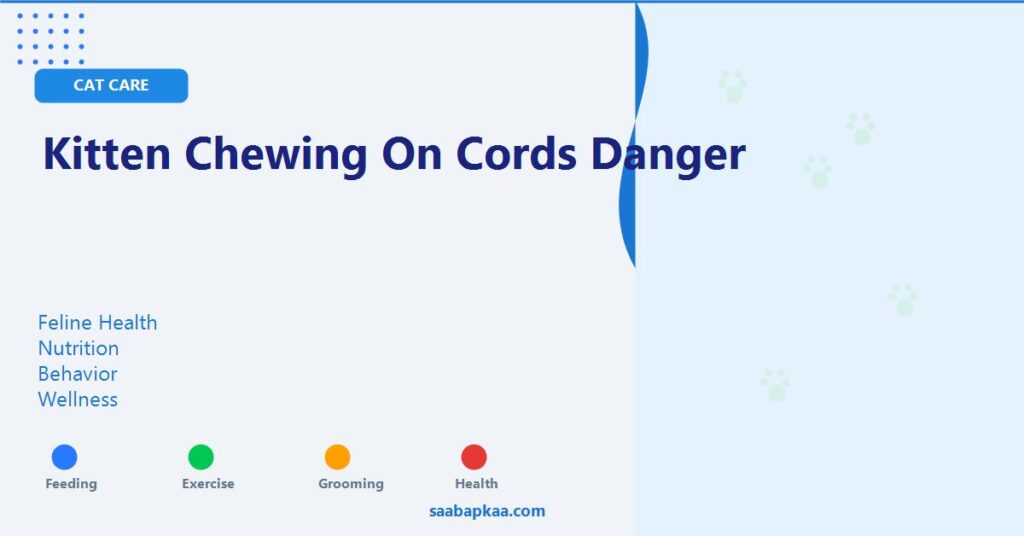 CAT CARE

Kitten Chewing On Cords Danger

Feline Health
Nutrition
Behavior
Wellness

Feeding
Exercise
Grooming
Health

saabapkaa.com